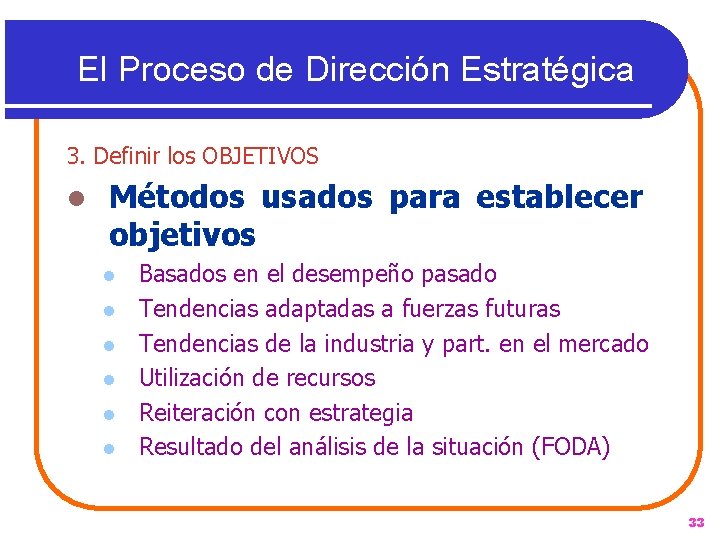 El Proceso de Dirección Estratégica

3. Definir los OBJETIVOS

- Métodos usados para establecer objetivos
  - Basados en el desempeño pasado
  - Tendencias adaptadas a fuerzas futuras
  - Tendencias de la industria y part. en el mercado
  - Utilización de recursos
  - Reiteración con estrategia
  - Resultado del análisis de la situación (FODA)

33